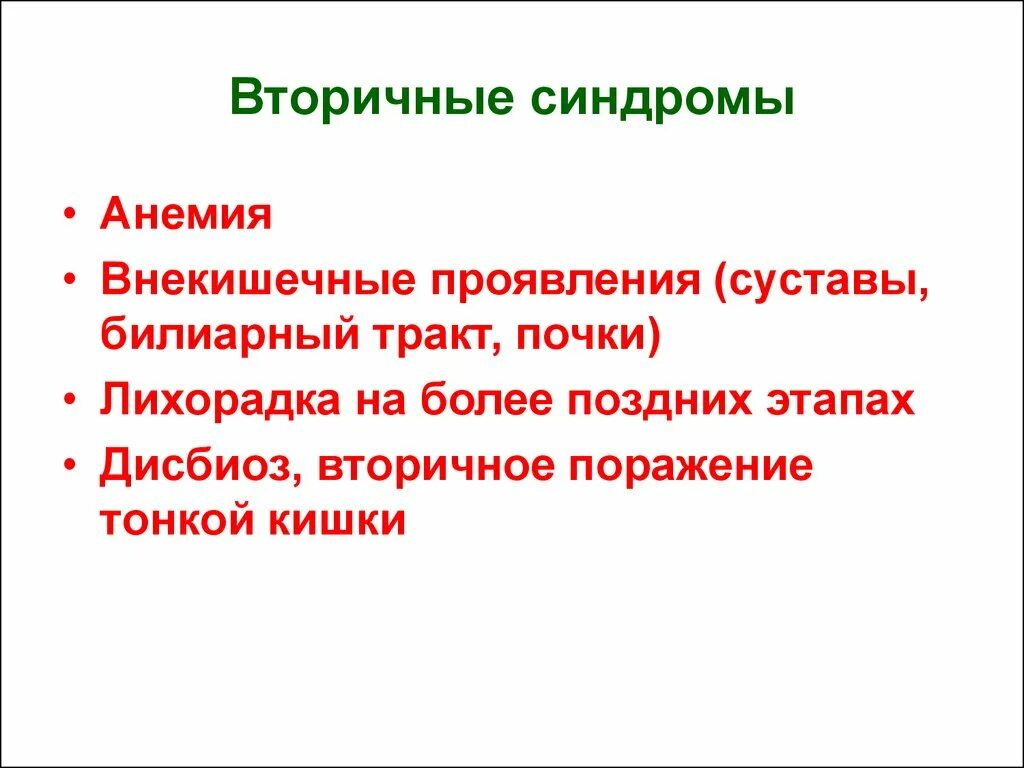 Вторичные синдромы

• Анемия
• Внекишечные проявления (суставы, билиарный тракт, почки)
• Лихорадка на более поздних этапах
• Дисбиоз, вторичное поражение тонкой кишки